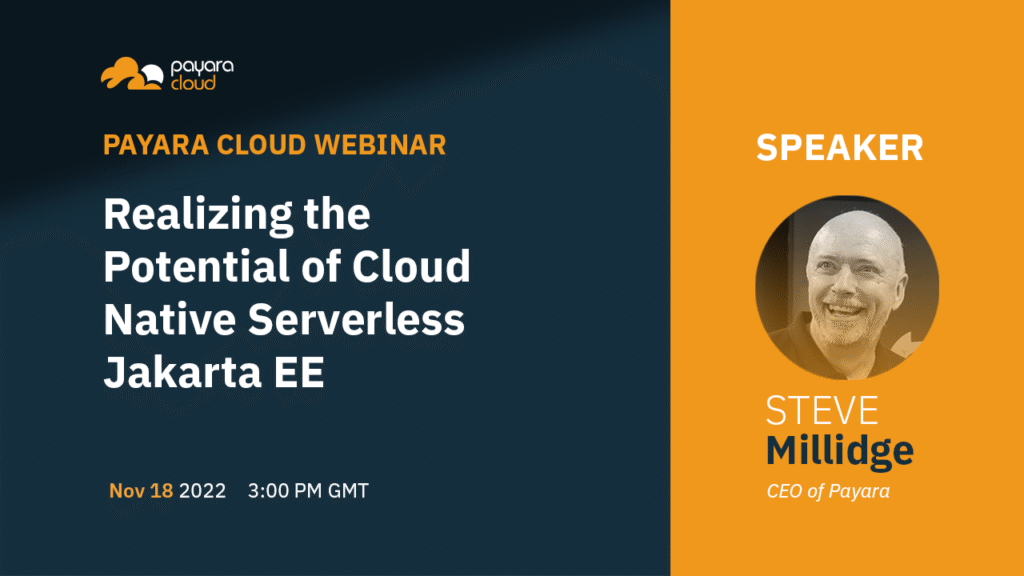 payara cloud

PAYARA CLOUD WEBINAR

Realizing the Potential of Cloud Native Serverless Jakarta EE

Nov 18 2022 3:00 PM GMT

SPEAKER

STEVE
Millidge
CEO of Payara